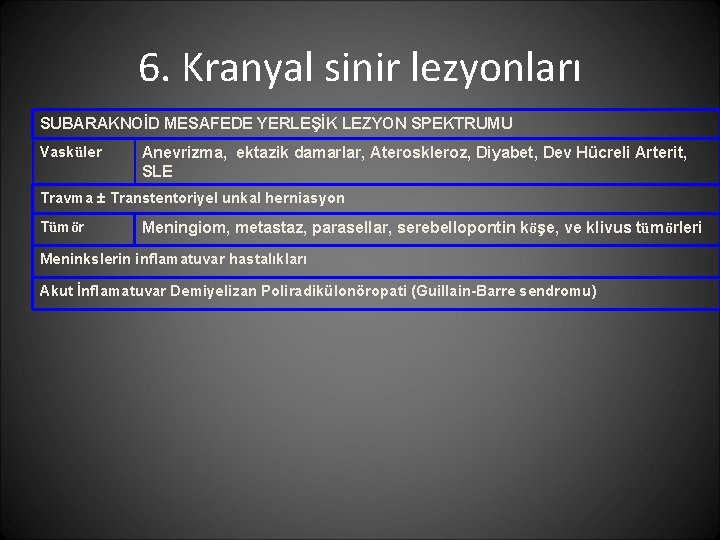 6. Kranyal sinir lezyonları

| SUBARAKNOİD MESAFEDE YERLEŞİK LEZYON SPEKTRUMU | |
|---|---|
| Vasküler | Anevrizma, ektazik damarlar, Ateroskleroz, Diyabet, Dev Hücreli Arterit, SLE |
| Travma ± Transtentoriyel unkal herniasyon | |
| Tümör | Meningiom, metastaz, parasellar, serebellopontin köşe, ve klivus tümörleri |
| Meninkslerin inflamatuvar hastalıkları | |
| Akut İnflamatuvar Demiyelizan Poliradikülonöropati (Guillain-Barre sendromu) | |